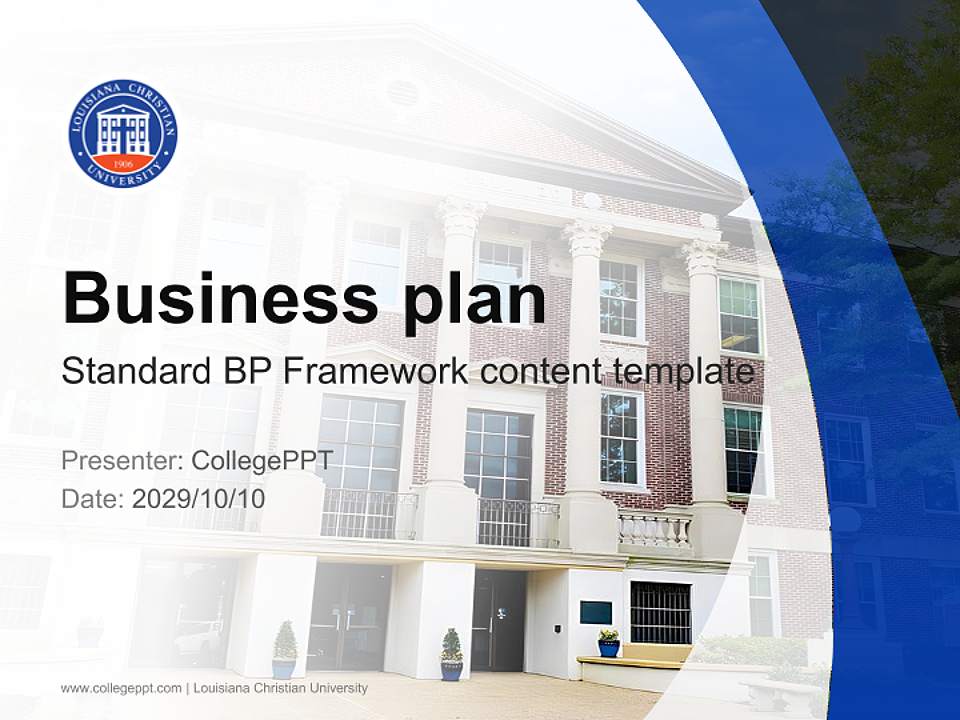 LOUISIANA CHRISTIAN UNIVERSITY
1906

Business plan

Standard BP Framework content template

Presenter: CollegePPT
Date: 2029/10/10

www.collegeppt.com | Louisiana Christian University